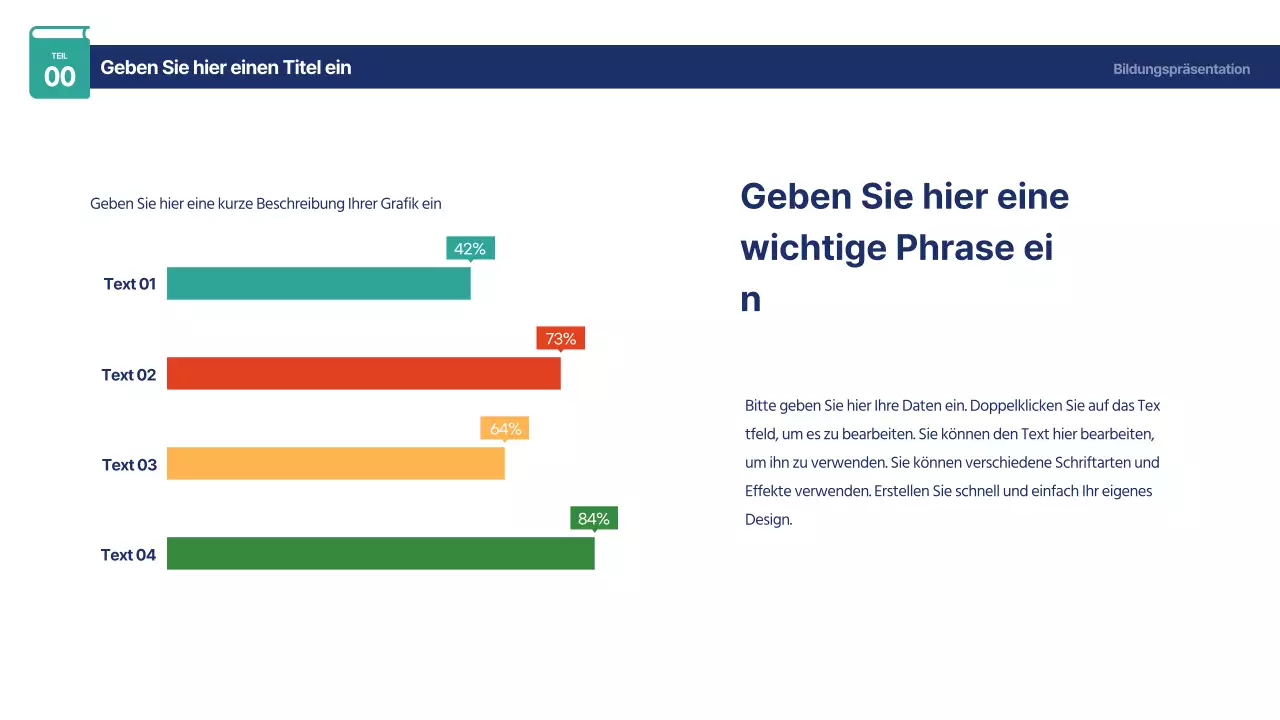 TEIL
00
Geben Sie hier einen Titel ein
Bildungspräsentation

Geben Sie hier eine kurze Beschreibung Ihrer Grafik ein

42%
Text 01
73%
Text 02
64%
Text 03
84%
Text 04

Geben Sie hier eine wichtige Phrase ei n

Bitte geben Sie hier Ihre Daten ein. Doppelklicken Sie auf das Tex tfeld, um es zu bearbeiten. Sie können den Text hier bearbeiten, um ihn zu verwenden. Sie können verschiedene Schriftarten und Effekte verwenden. Erstellen Sie schnell und einfach Ihr eigenes Design.